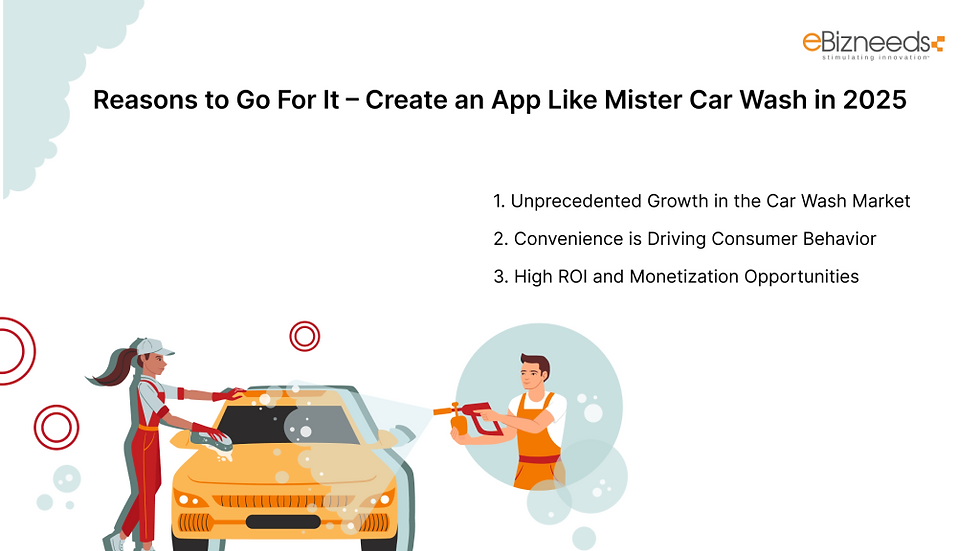 eBizneeds
stimulating innovation

Reasons to Go For It – Create an App Like Mister Car Wash in 2025

1. Unprecedented Growth in the Car Wash Market
2. Convenience is Driving Consumer Behavior
3. High ROI and Monetization Opportunities